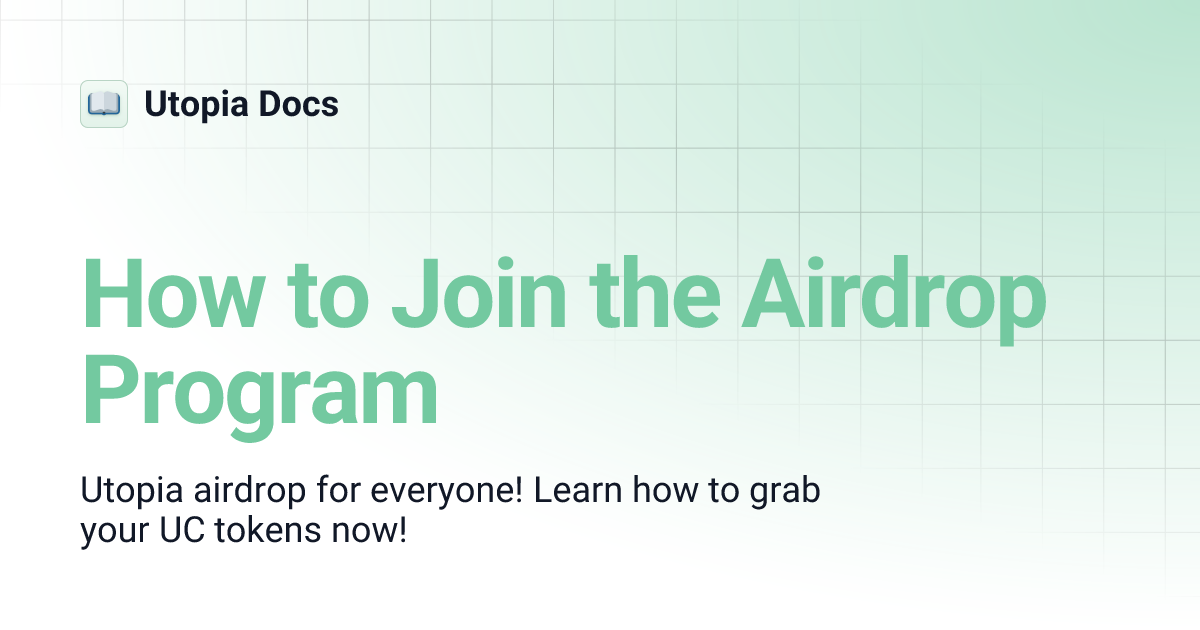 Utopia Docs

How to Join the Airdrop Program

Utopia airdrop for everyone! Learn how to grab your UC tokens now!